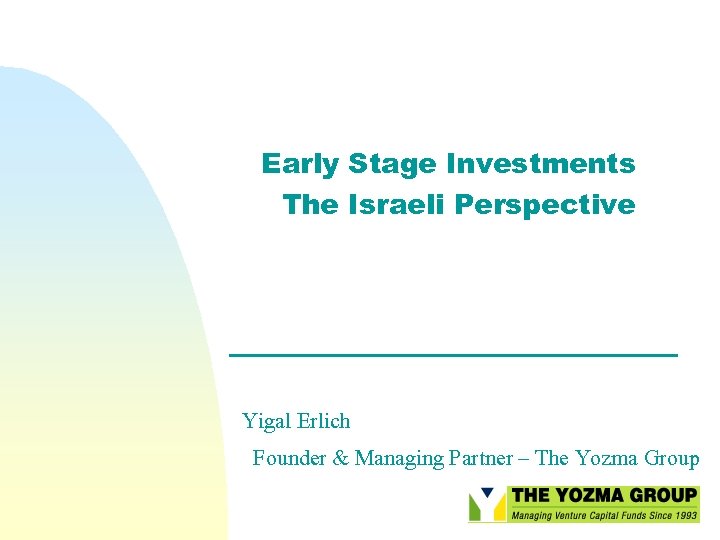 Early Stage Investments
The Israeli Perspective

Yigal Erlich
Founder & Managing Partner – The Yozma Group

THE YOZMA GROUP
Managing Venture Capital Funds Since 1993